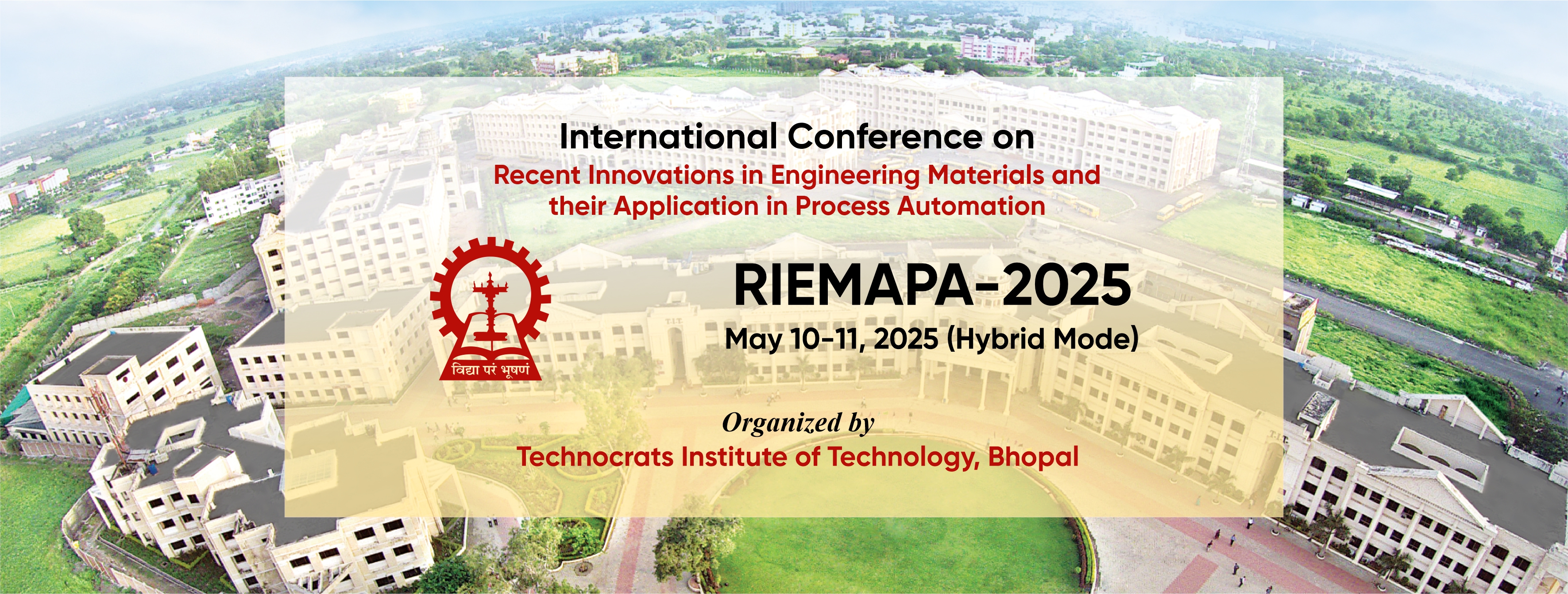 International Conference on
Recent Innovations in Engineering Materials and their Application in Process Automation

विद्या परं भूषणं

RIEMAPA-2025
May 10-11, 2025 (Hybrid Mode)

Organized by
Technocrats Institute of Technology, Bhopal